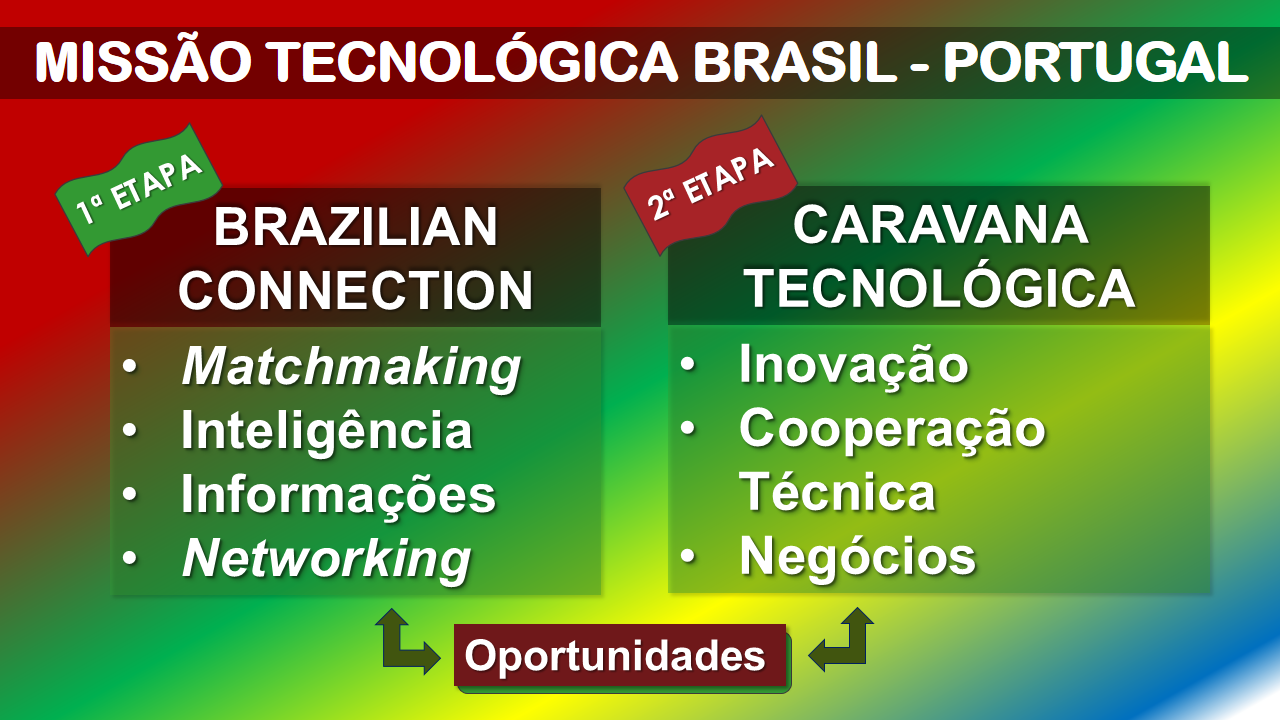 MISSÃO TECNOLÓGICA BRASIL - PORTUGAL

1ª ETAPA

BRAZILIAN CONNECTION

• Matchmaking
• Inteligência
• Informações
• Networking

2ª ETAPA

CARAVANA TECNOLÓGICA

• Inovação
• Cooperação Técnica
• Negócios

Oportunidades